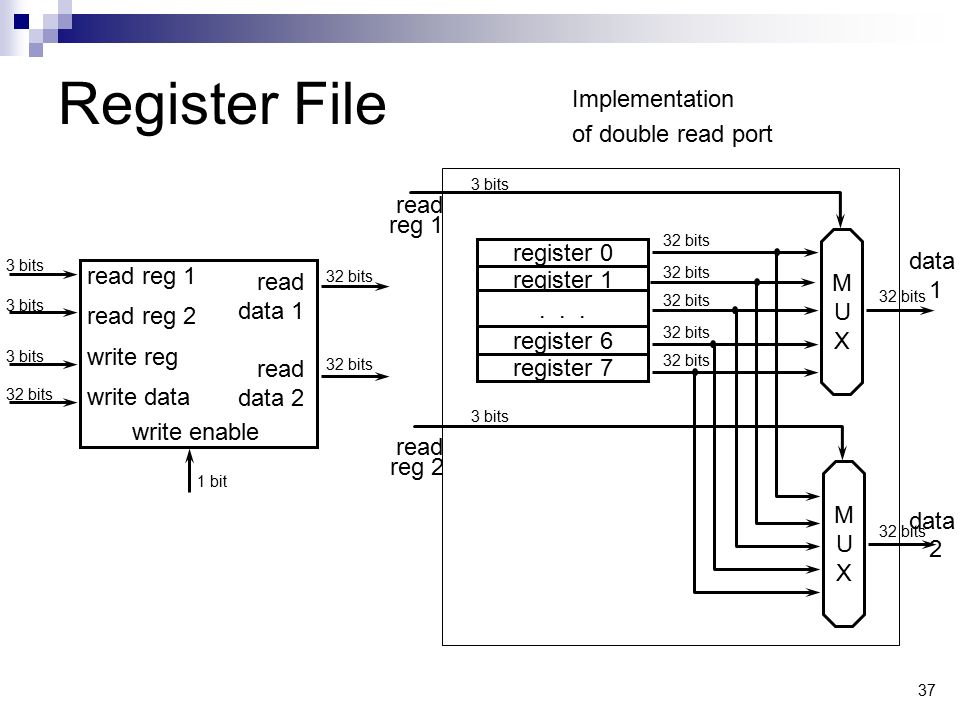 Register File

Implementation of double read port

3 bits
read reg 1
3 bits
read reg 2
3 bits
write reg
32 bits
write data
write enable
1 bit
read data 1
32 bits
read data 2
32 bits

3 bits
read reg 1
register 0
register 1
. . .
register 6
register 7
32 bits
32 bits
32 bits
32 bits
32 bits
M U X
32 bits
data 1
3 bits
read reg 2
M U X
32 bits
data 2

37